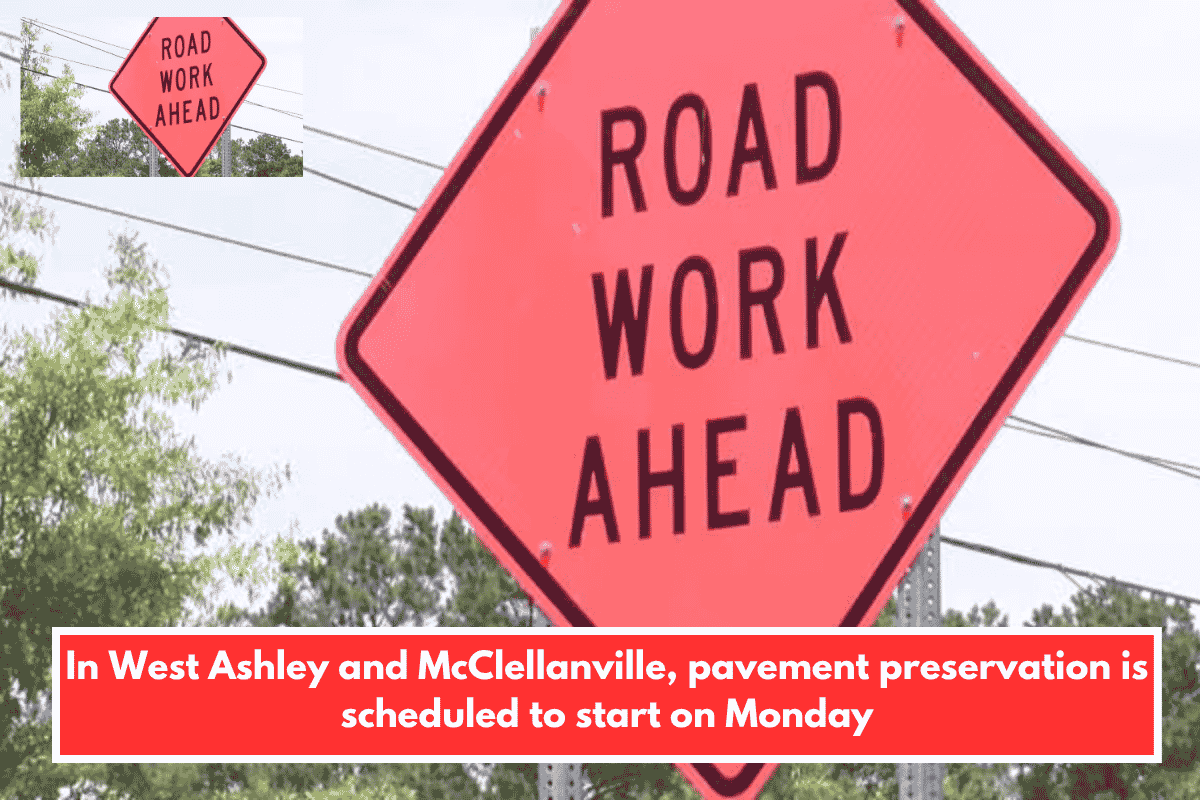 ROAD WORK AHEAD

ROAD WORK AHEAD

In West Ashley and McClellanville, pavement preservation is scheduled to start on Monday